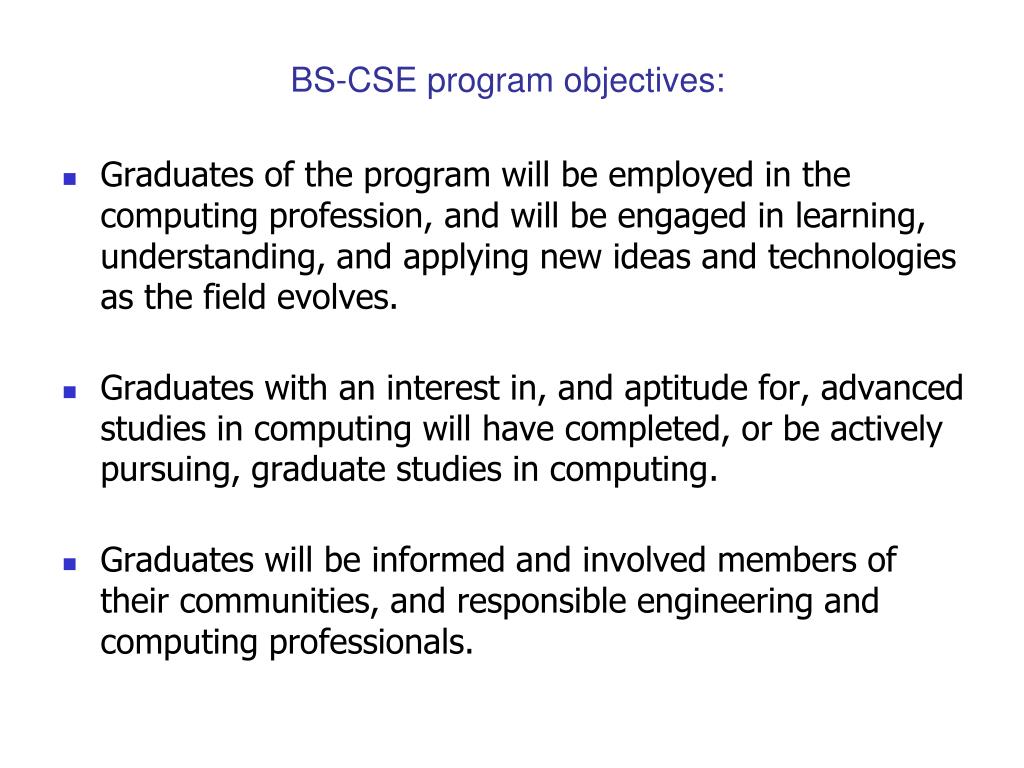 BS-CSE program objectives:

- Graduates of the program will be employed in the computing profession, and will be engaged in learning, understanding, and applying new ideas and technologies as the field evolves.

- Graduates with an interest in, and aptitude for, advanced studies in computing will have completed, or be actively pursuing, graduate studies in computing.

- Graduates will be informed and involved members of their communities, and responsible engineering and computing professionals.